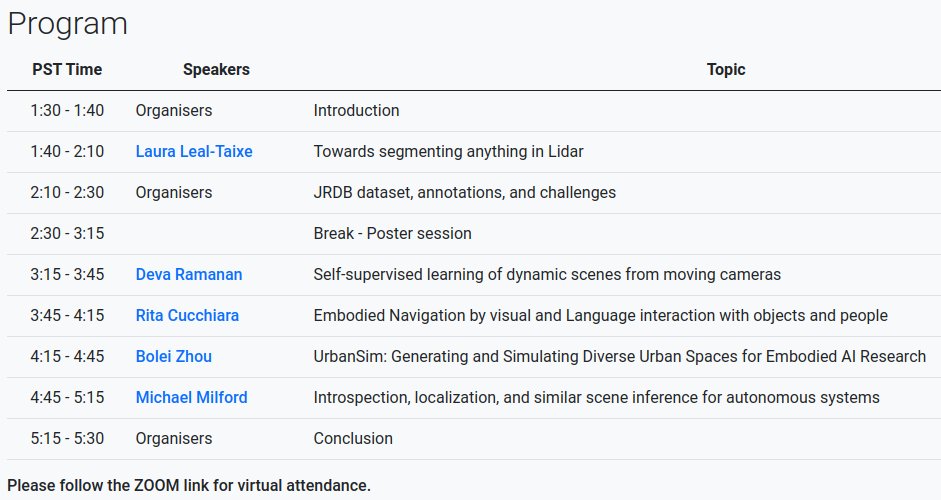 Program

| PST Time | Speakers | Topic |
|---|---|---|
| 1:30 - 1:40 | Organisers | Introduction |
| 1:40 - 2:10 | Laura Leal-Taixe | Towards segmenting anything in Lidar |
| 2:10 - 2:30 | Organisers | JRDB dataset, annotations, and challenges |
| 2:30 - 3:15 | | Break - Poster session |
| 3:15 - 3:45 | Deva Ramanan | Self-supervised learning of dynamic scenes from moving cameras |
| 3:45 - 4:15 | Rita Cucchiara | Embodied Navigation by visual and Language interaction with objects and people |
| 4:15 - 4:45 | Bolei Zhou | UrbanSim: Generating and Simulating Diverse Urban Spaces for Embodied AI Research |
| 4:45 - 5:15 | Michael Milford | Introspection, localization, and similar scene inference for autonomous systems |
| 5:15 - 5:30 | Organisers | Conclusion |

Please follow the ZOOM link for virtual attendance.